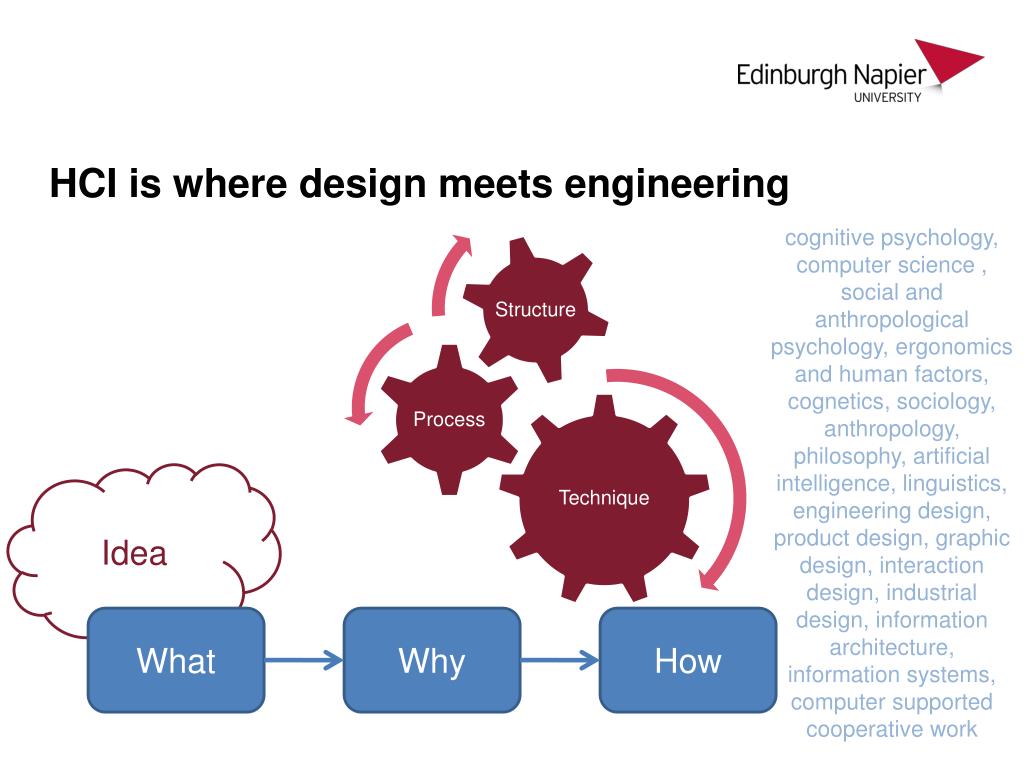 Edinburgh Napier
UNIVERSITY

HCI is where design meets engineering

Structure

Process

Technique

Idea

What

Why

How

cognitive psychology, computer science , social and anthropological psychology, ergonomics and human factors, cognetics, sociology, anthropology, philosophy, artificial intelligence, linguistics, engineering design, product design, graphic design, interaction design, industrial design, information architecture, information systems, computer supported cooperative work